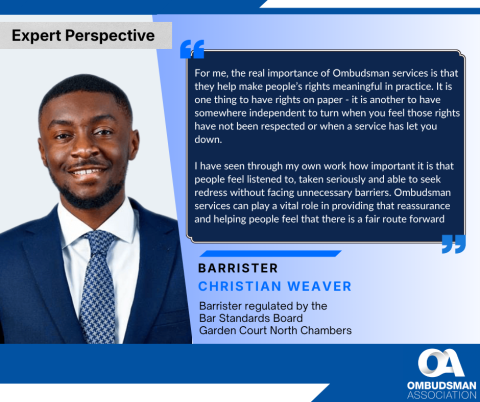 Expert Perspective

For me, the real importance of Ombudsman services is that they help make people's rights meaningful in practice. It is one thing to have rights on paper - it is another to have somewhere independent to turn when you feel those rights have not been respected or when a service has let you down.

I have seen through my own work how important it is that people feel listened to, taken seriously and able to seek redress without facing unnecessary barriers. Ombudsman services can play a vital role in providing that reassurance and helping people feel that there is a fair route forward

BARRISTER
CHRISTIAN WEAVER

Barrister regulated by the
Bar Standards Board
Garden Court North Chambers

OA
OMBUDSMAN
ASSOCIATION